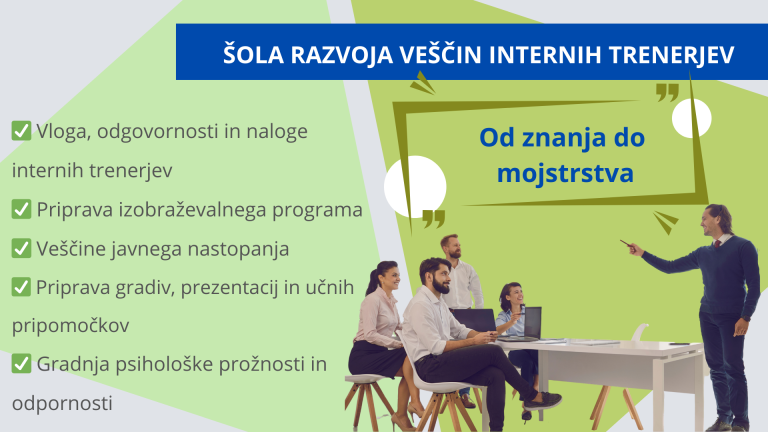 ŠOLA RAZVOJA VEŠČIN INTERNIH TRENERJEV

Od znanja do mojstrstva

✅ Vloga, odgovornosti in naloge internih trenerjev

✅ Priprava izobraževalnega programa

✅ Veščine javnega nastopanja

✅ Priprava gradiv, prezentacij in učnih pripomočkov

✅ Gradnja psihološke prožnosti in odpornosti